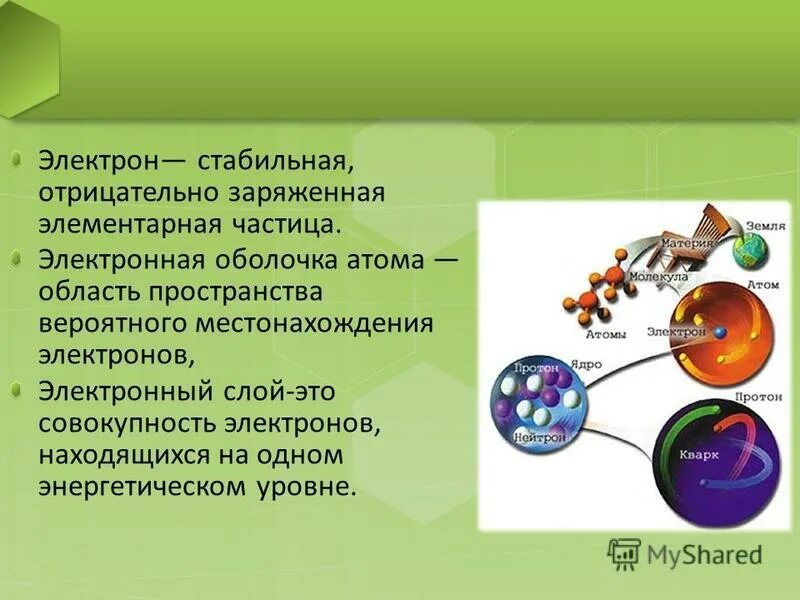 Электрон— стабильная, отрицательно заряженная элементарная частица.

Электронная оболочка атома — область пространства вероятного местонахождения электронов,

Электронный слой-это совокупность электронов, находящихся на одном энергетическом уровне.

Земля
Материя
Молекула
Атом
Атомы
Электрон
Протон
Ядро
Нейтрон
Протон
Кварк

MyShared